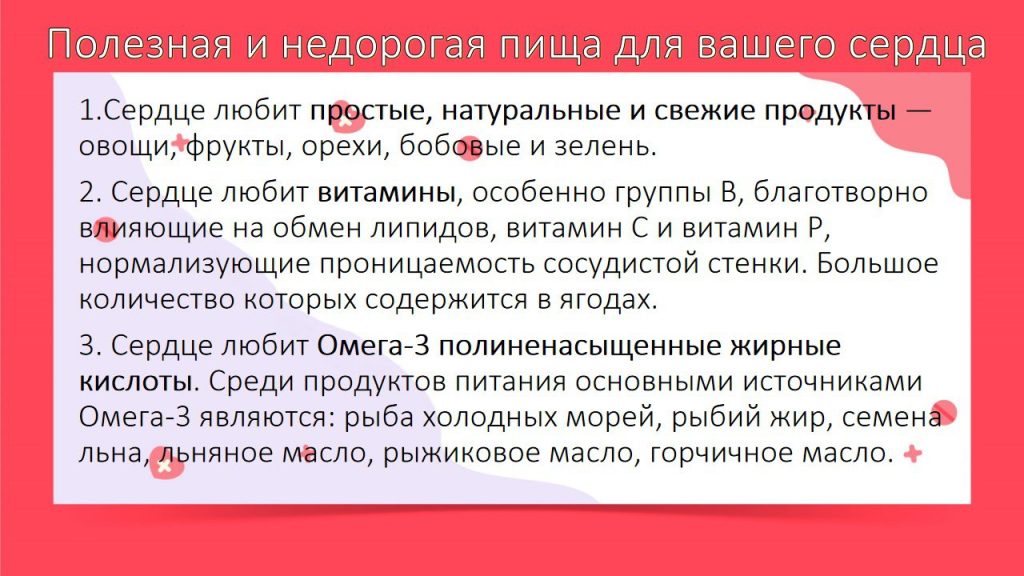 Полезная и недорогая пища для вашего сердца

1.Сердце любит простые, натуральные и свежие продукты — овощи, фрукты, орехи, бобовые и зелень.

2. Сердце любит витамины, особенно группы В, благотворно влияющие на обмен липидов, витамин С и витамин Р, нормализующие проницаемость сосудистой стенки. Большое количество которых содержится в ягодах.

3. Сердце любит Омега-3 полиненасыщенные жирные кислоты. Среди продуктов питания основными источниками Омега-3 являются: рыба холодных морей, рыбий жир, семена льна, льняное масло, рыжиковое масло, горчичное масло.